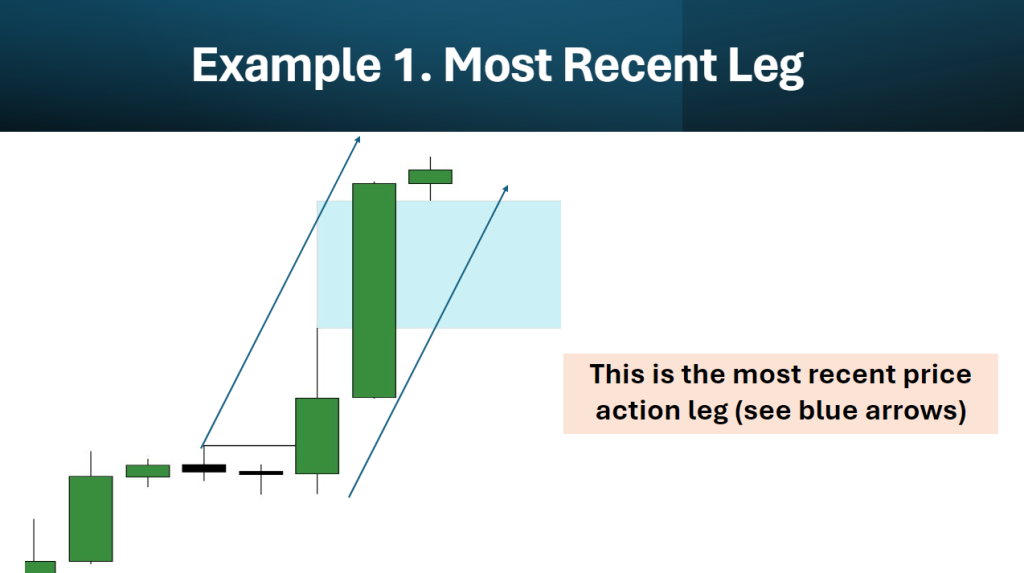 Example 1. Most Recent Leg

This is the most recent price action leg (see blue arrows)